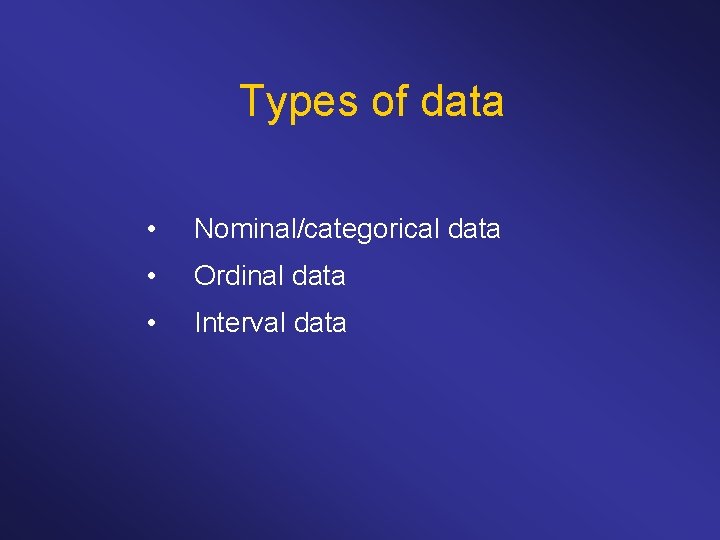 Types of data

• Nominal/categorical data
• Ordinal data
• Interval data